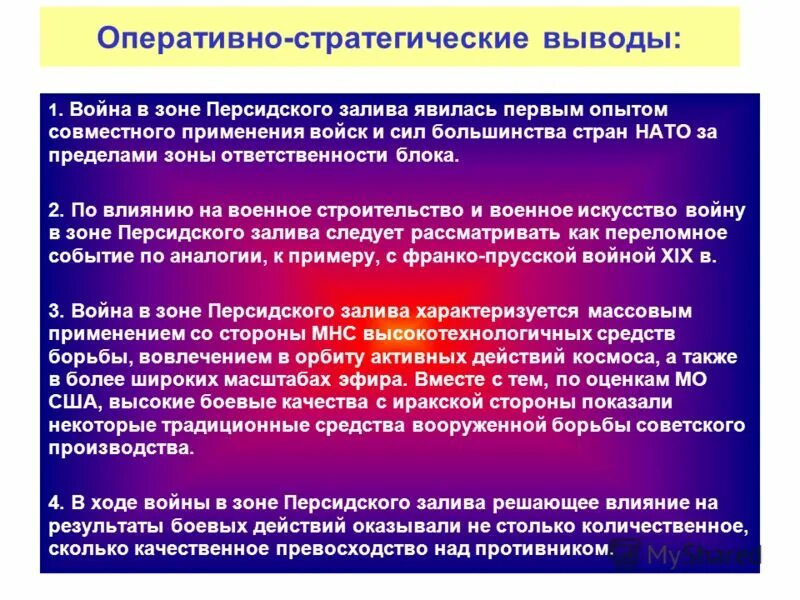 Оперативно-стратегические выводы:

1. Война в зоне Персидского залива явилась первым опытом совместного применения войск и сил большинства стран НАТО за пределами зоны ответственности блока.

2. По влиянию на военное строительство и военное искусство войну в зоне Персидского залива следует рассматривать как переломное событие по аналогии, к примеру, с франко-прусской войной XIX в.

3. Война в зоне Персидского залива характеризуется массовым применением со стороны МНС высокотехнологичных средств борьбы, вовлечением в орбиту активных действий космоса, а также в более широких масштабах эфира. Вместе с тем, по оценкам МО США, высокие боевые качества с иракской стороны показали некоторые традиционные средства вооруженной борьбы советского производства.

4. В ходе войны в зоне Персидского залива решающее влияние на результаты боевых действий оказывали не столько количественное, сколько качественное превосходство над противником.

MyShared